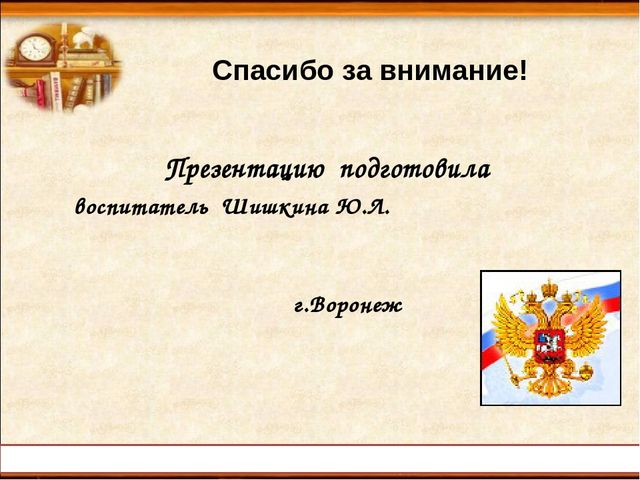 Спасибо за внимание!

Презентацию подготовила воспитатель Шишкина Ю.Л.

г.Воронеж